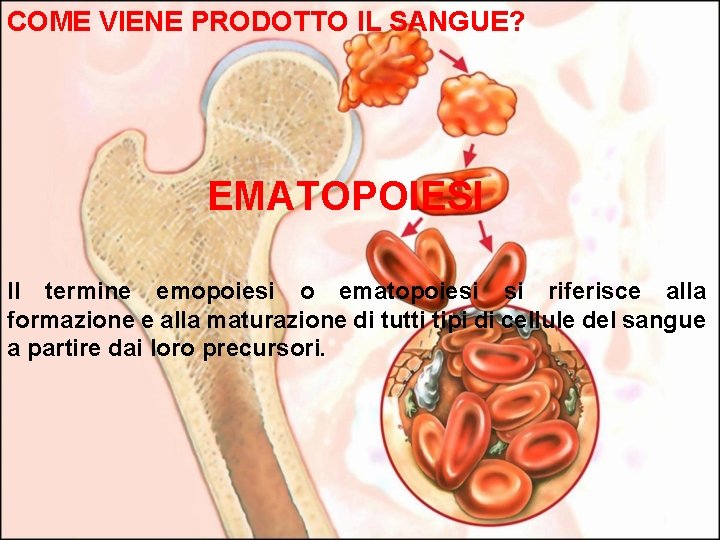 COME VIENE PRODOTTO IL SANGUE?

EMATOPOIESI

Il termine emopoiesi o ematopoiesi si riferisce alla formazione e alla maturazione di tutti tipi di cellule del sangue a partire dai loro precursori.